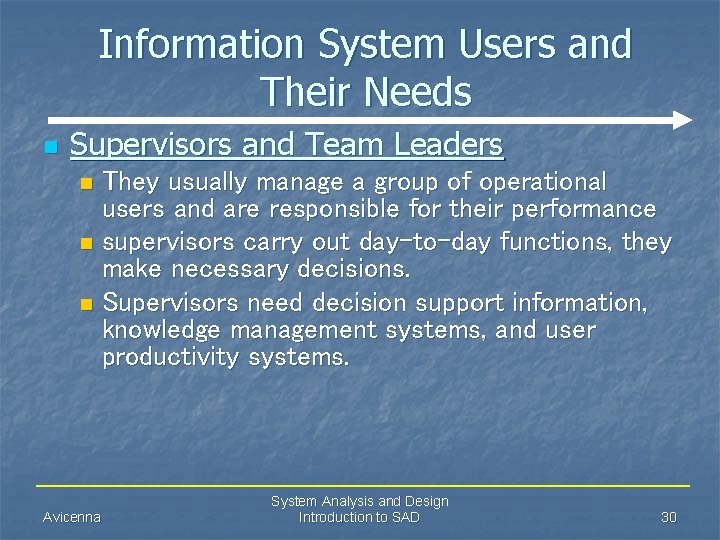 Information System Users and Their Needs

Supervisors and Team Leaders

They usually manage a group of operational users and are responsible for their performance

supervisors carry out day-to-day functions, they make necessary decisions.

Supervisors need decision support information, knowledge management systems, and user productivity systems.

Avicenna

System Analysis and Design
Introduction to SAD

30